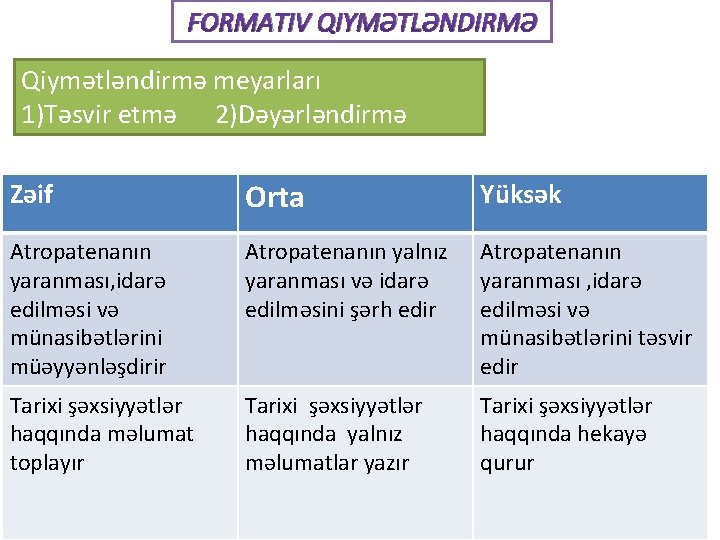 FORMATIV QIYMƏTLƏNDIRMƏ

Qiymətləndirmə meyarları
1)Təsvir etmə 2)Dəyərləndirmə

| Zəif | Orta | Yüksək |
|---|---|---|
| Atropatenanın yaranması,idarə edilməsi və münasibətlərini müəyyənləşdirir | Atropatenanın yalnız yaranması və idarə edilməsini şərh edir | Atropatenanın yaranması ,idarə edilməsi və münasibətlərini təsvir edir |
| Tarixi şəxsiyyətlər haqqında məlumat toplayır | Tarixi şəxsiyyətlər haqqında yalnız məlumatlar yazır | Tarixi şəxsiyyətlər haqqında hekayə qurur |